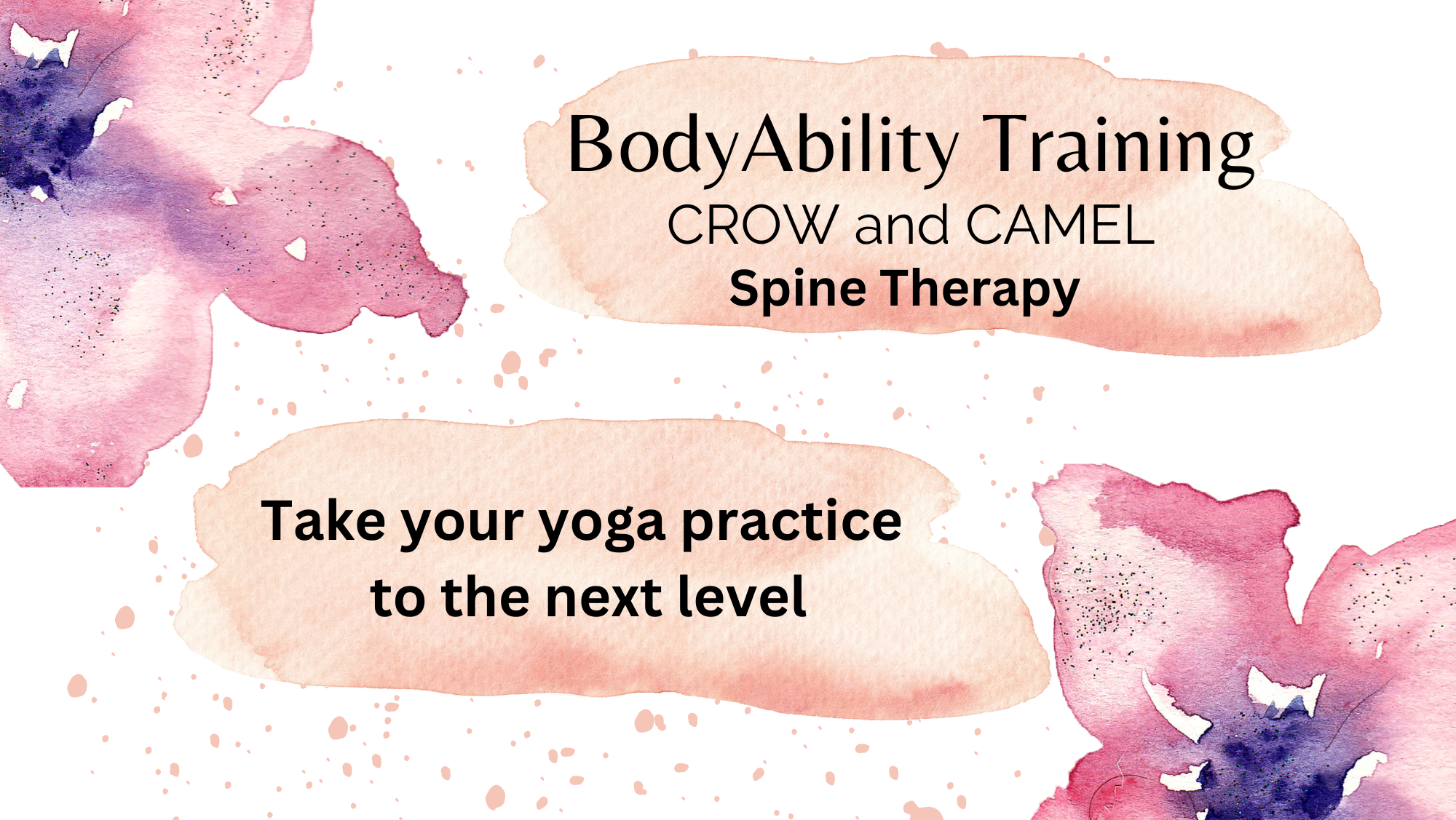 BodyAbility Training
CROW and CAMEL
Spine Therapy

Take your yoga practice to the next level